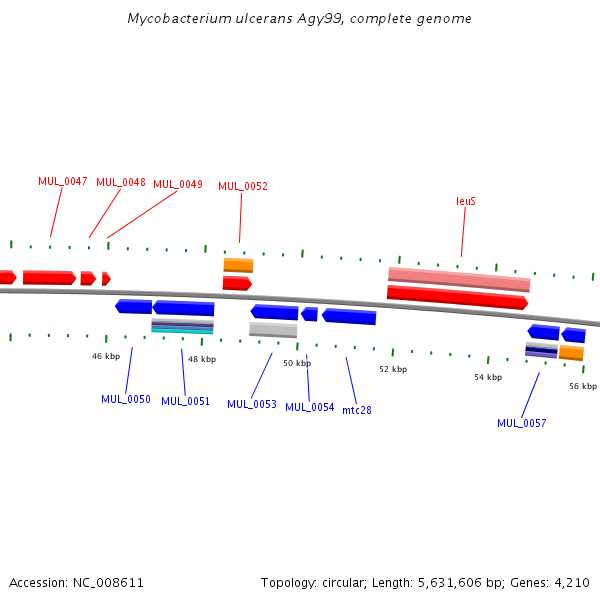 Mycobacterium ulcerans Agy99, complete genome

MUL_0047 MUL_0048 MUL_0049 MUL_0052 leuS

46 kbp 48 kbp 50 kbp 52 kbp 54 kbp 56 kbp

MUL_0050 MUL_0051 MUL_0053 MUL_0054 mtc28 MUL_0057

Accession: NC_008611

Topology: circular; Length: 5,631,606 bp; Genes: 4,210